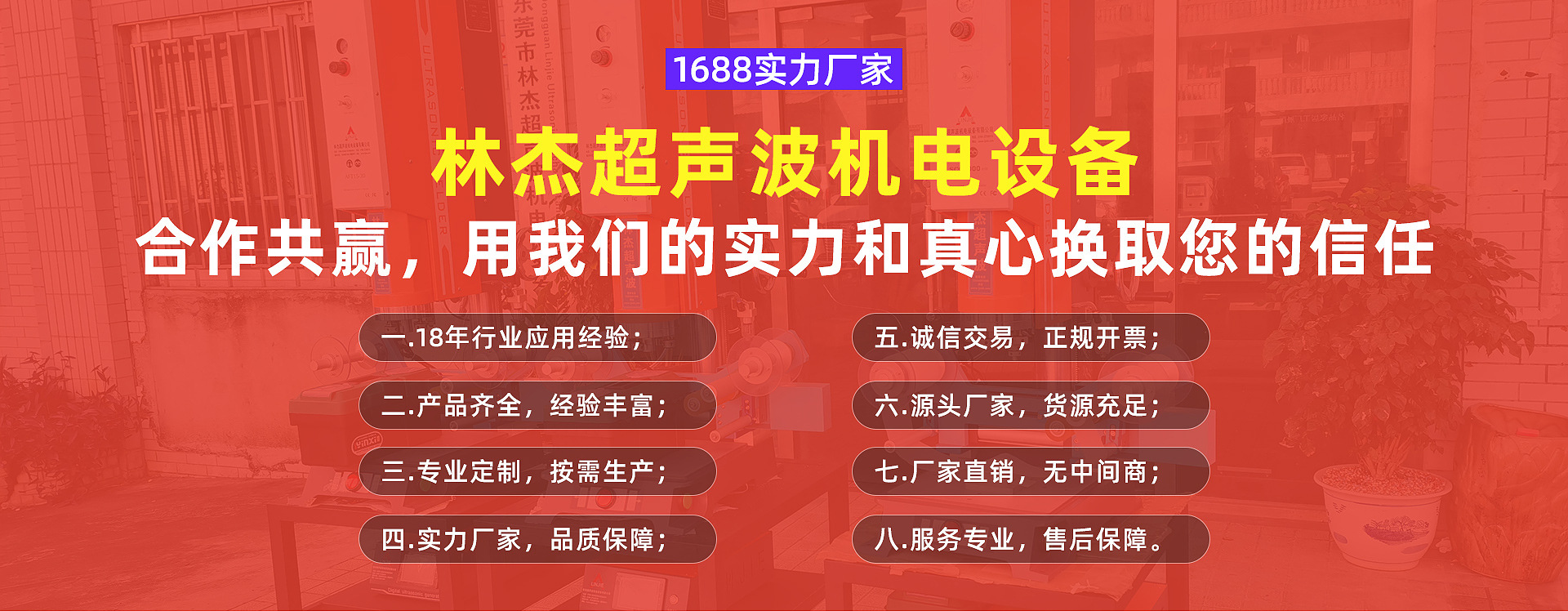 1688实力厂家

林杰超声波机电设备

合作共赢，用我们的实力和真心换取您的信任

一.18年行业应用经验；

二.产品齐全，经验丰富；

三.专业定制，按需生产；

四.实力厂家，品质保障；

五.诚信交易，正规开票；

六.源头厂家，货源充足；

七.厂家直销，无中间商；

八.服务专业，售后保障。